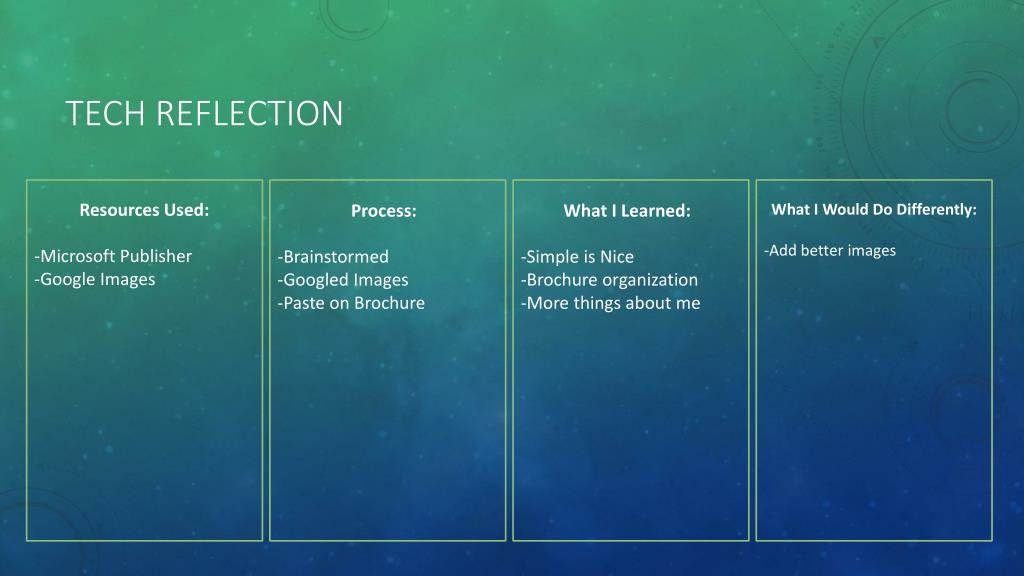 TECH REFLECTION

Resources Used:

-Microsoft Publisher
-Google Images

Process:

-Brainstormed
-Googled Images
-Paste on Brochure

What I Learned:

-Simple is Nice
-Brochure organization
-More things about me

What I Would Do Differently:

-Add better images